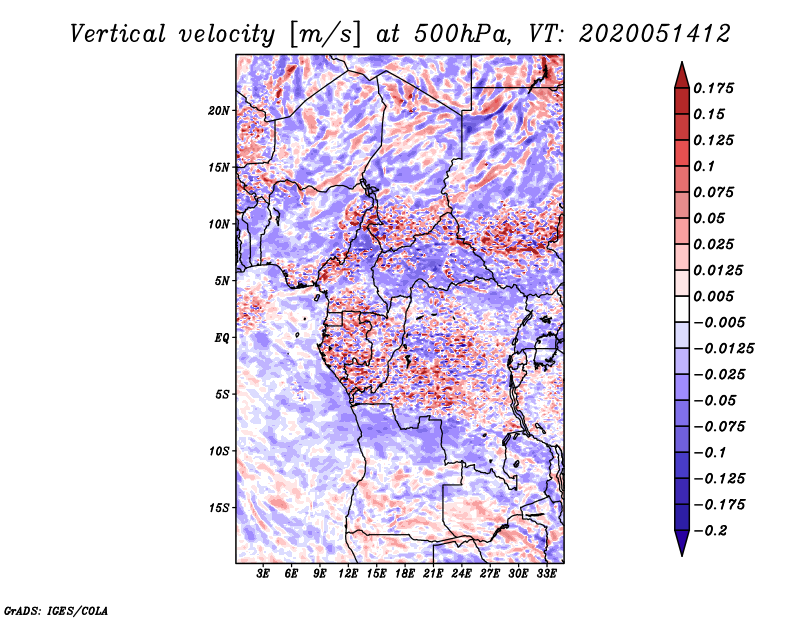 Vertical velocity [m/s] at 500hPa, VT: 2020051412

20N
15N
10N
5N
EQ
5S
10S
15S

3E 6E 9E 12E 15E 18E 21E 24E 27E 30E 33E

0.175
0.15
0.125
0.1
0.075
0.05
0.025
0.0125
0.005
−0.005
−0.0125
−0.025
−0.05
−0.075
−0.1
−0.125
−0.175
−0.2

GrADS: IGES/COLA